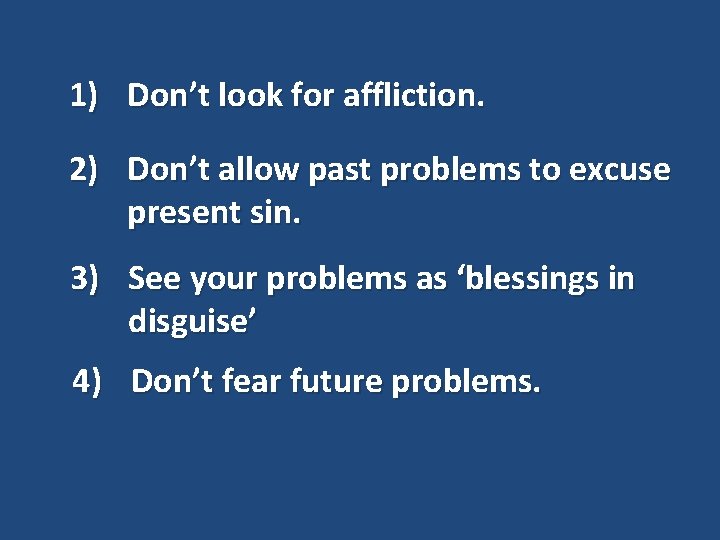 1) Don’t look for affliction.

2) Don’t allow past problems to excuse present sin.

3) See your problems as ‘blessings in disguise’

4) Don’t fear future problems.